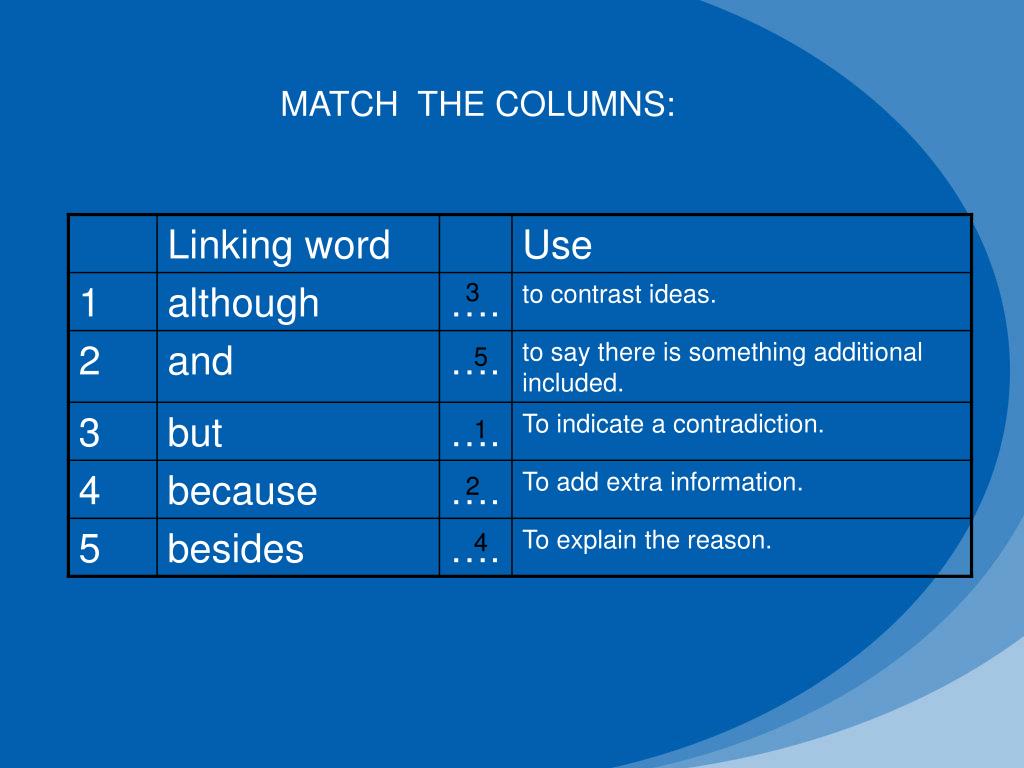 MATCH THE COLUMNS:

| | Linking word | | Use |
|---|---|---|---|
| 1 | although | …. 3 | to contrast ideas. |
| 2 | and | …. 5 | to say there is something additional included. |
| 3 | but | …. 1 | To indicate a contradiction. |
| 4 | because | …. 2 | To add extra information. |
| 5 | besides | …. 4 | To explain the reason. |